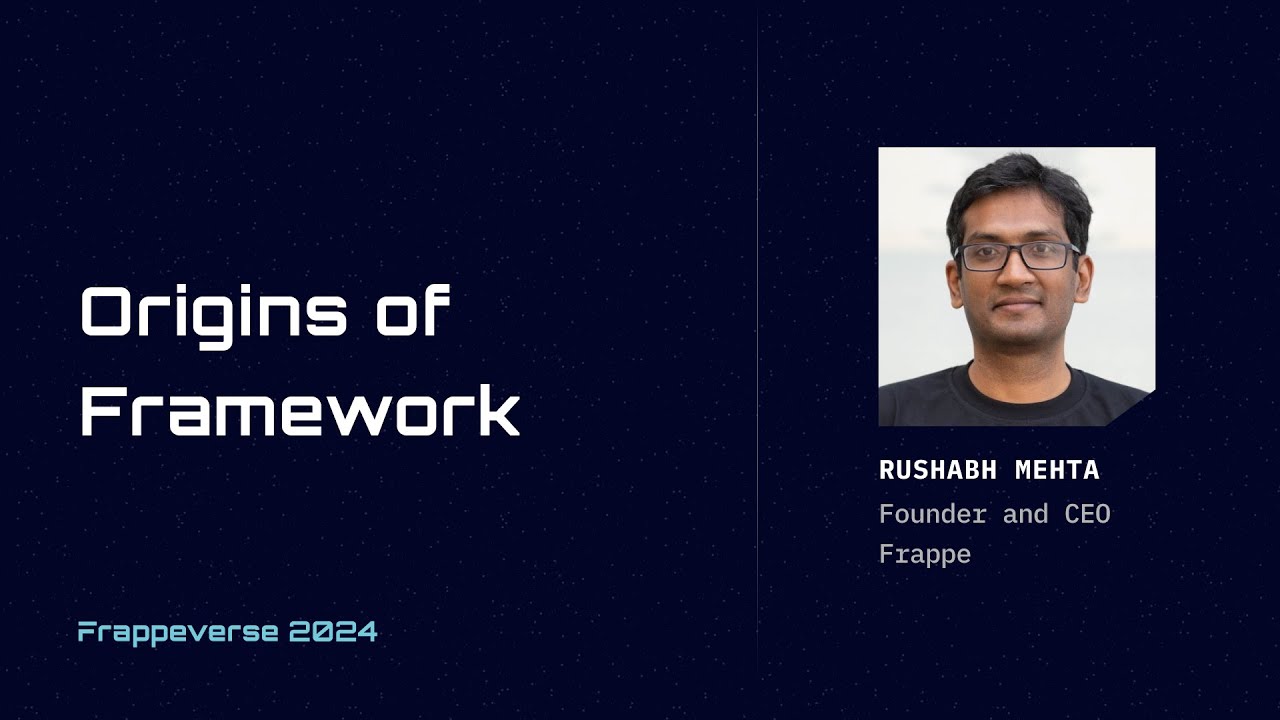 Origins of Framework

Frappeverse 2024

RUSHABH MEHTA
Founder and CEO
Frappe